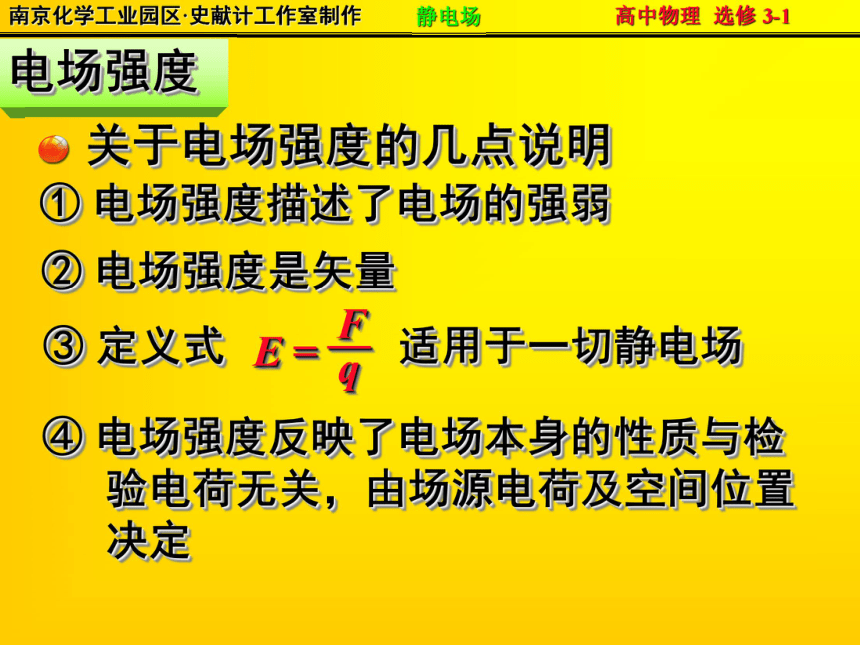 南京化学工业园区·史献计工作室制作 静电场 高中物理 选修 3-1

电场强度

关于电场强度的几点说明

① 电场强度描述了电场的强弱

② 电场强度是矢量

③ 定义式 $E=\frac{F}{q}$ 适用于一切静电场

④ 电场强度反映了电场本身的性质与检验电荷无关，由场源电荷及空间位置决定